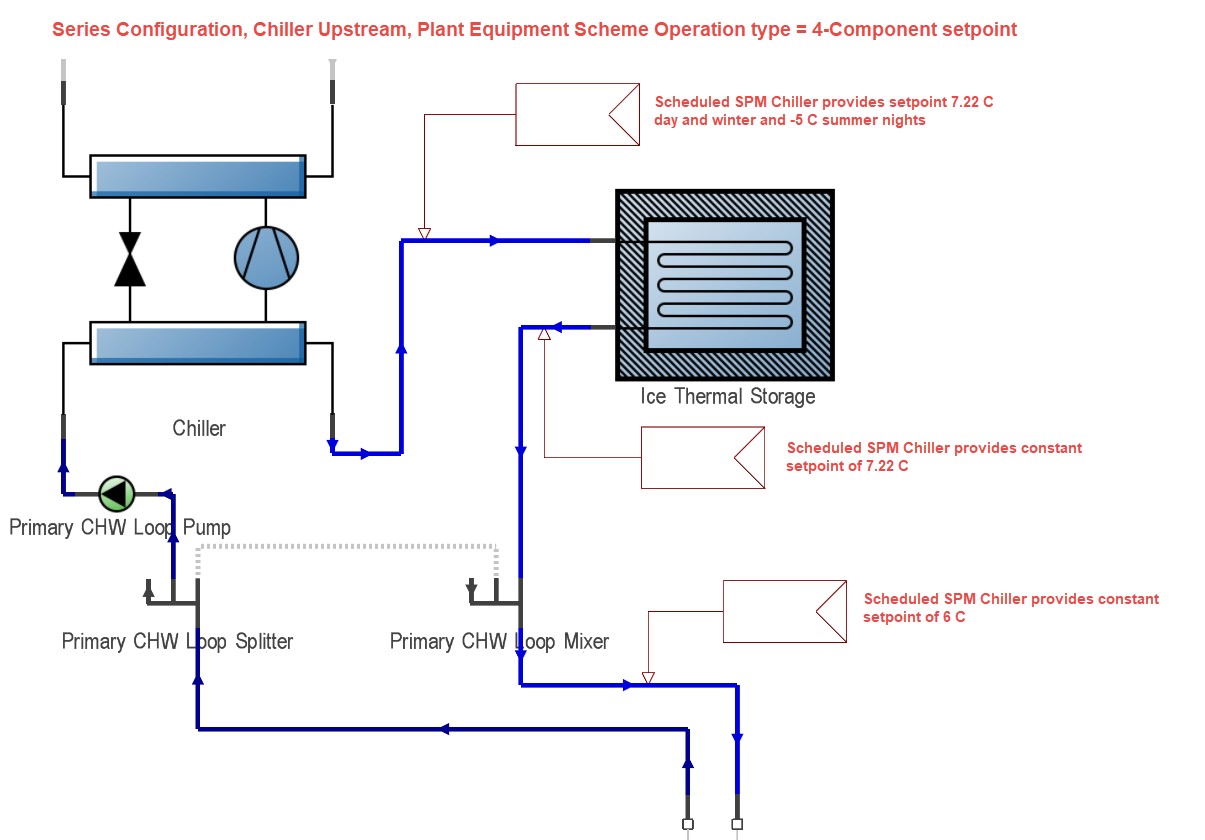 Series Configuration, Chiller Upstream, Plant Equipment Scheme Operation type = 4-Component setpoint

Scheduled SPM Chiller provides setpoint 7.22 C day and winter and -5 C summer nights

Ice Thermal Storage

Chiller

Scheduled SPM Chiller provides constant setpoint of 7.22 C

Primary CHW Loop Pump

Scheduled SPM Chiller provides constant setpoint of 6 C

Primary CHW Loop Splitter

Primary CHW Loop Mixer